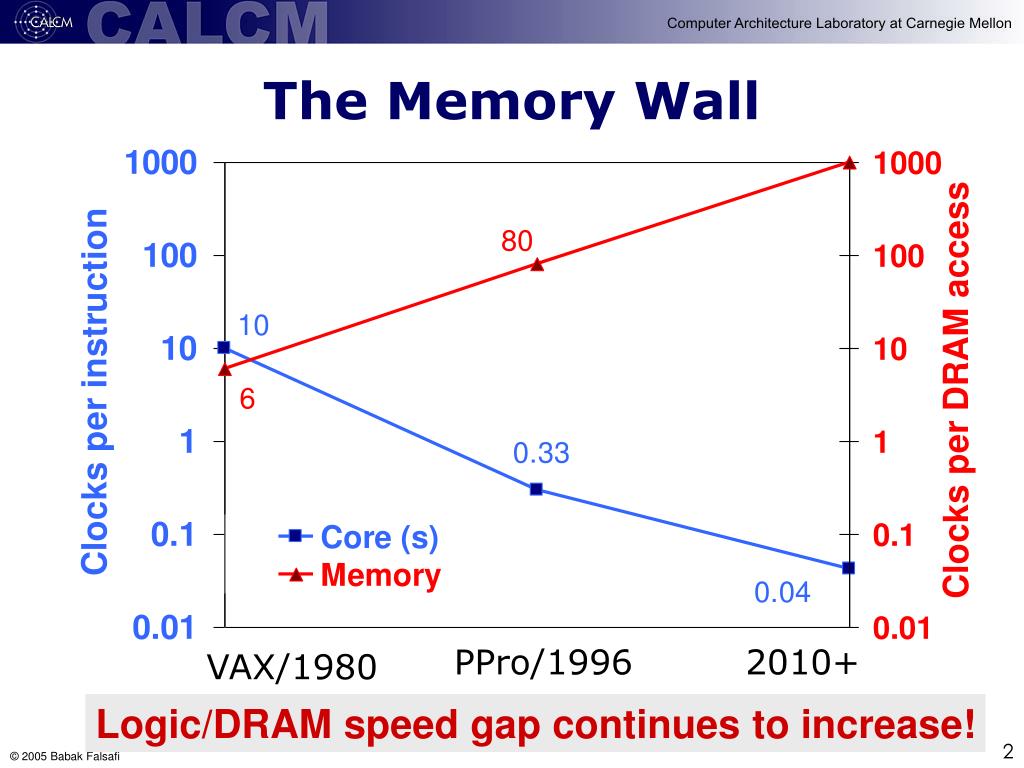 CALCM CALCM

Computer Architecture Laboratory at Carnegie Mellon

The Memory Wall

Clocks per instruction

1000
100
10
1
0.1
0.01

Clocks per DRAM access

1000
100
10
1
0.1
0.01

10
6
80
0.33
0.04

Core (s)
Memory

VAX/1980
PPro/1996
2010+

Logic/DRAM speed gap continues to increase!

© 2005 Babak Falsafi

2